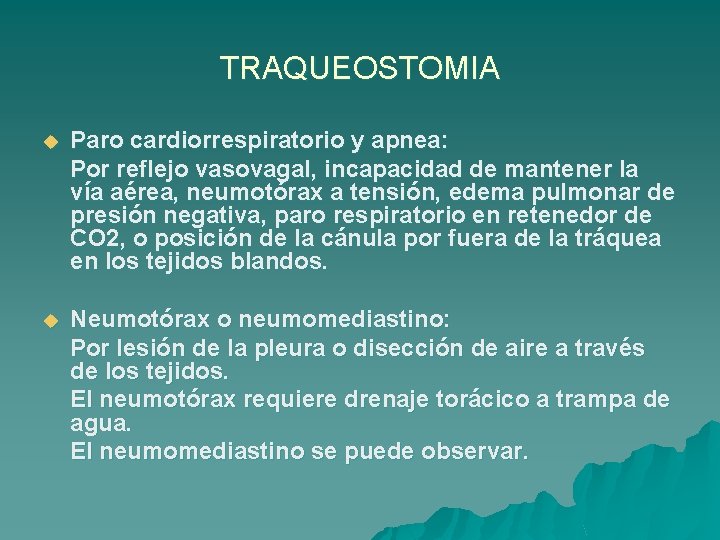 TRAQUEOSTOMIA

Paro cardiorrespiratorio y apnea:

Por reflejo vasovagal, incapacidad de mantener la vía aérea, neumotórax a tensión, edema pulmonar de presión negativa, paro respiratorio en retenedor de CO2, o posición de la cánula por fuera de la tráquea en los tejidos blandos.

Neumotórax o neumomediastino:

Por lesión de la pleura o disección de aire a través de los tejidos.

El neumotórax requiere drenaje torácico a trampa de agua.

El neumomediastino se puede observar.